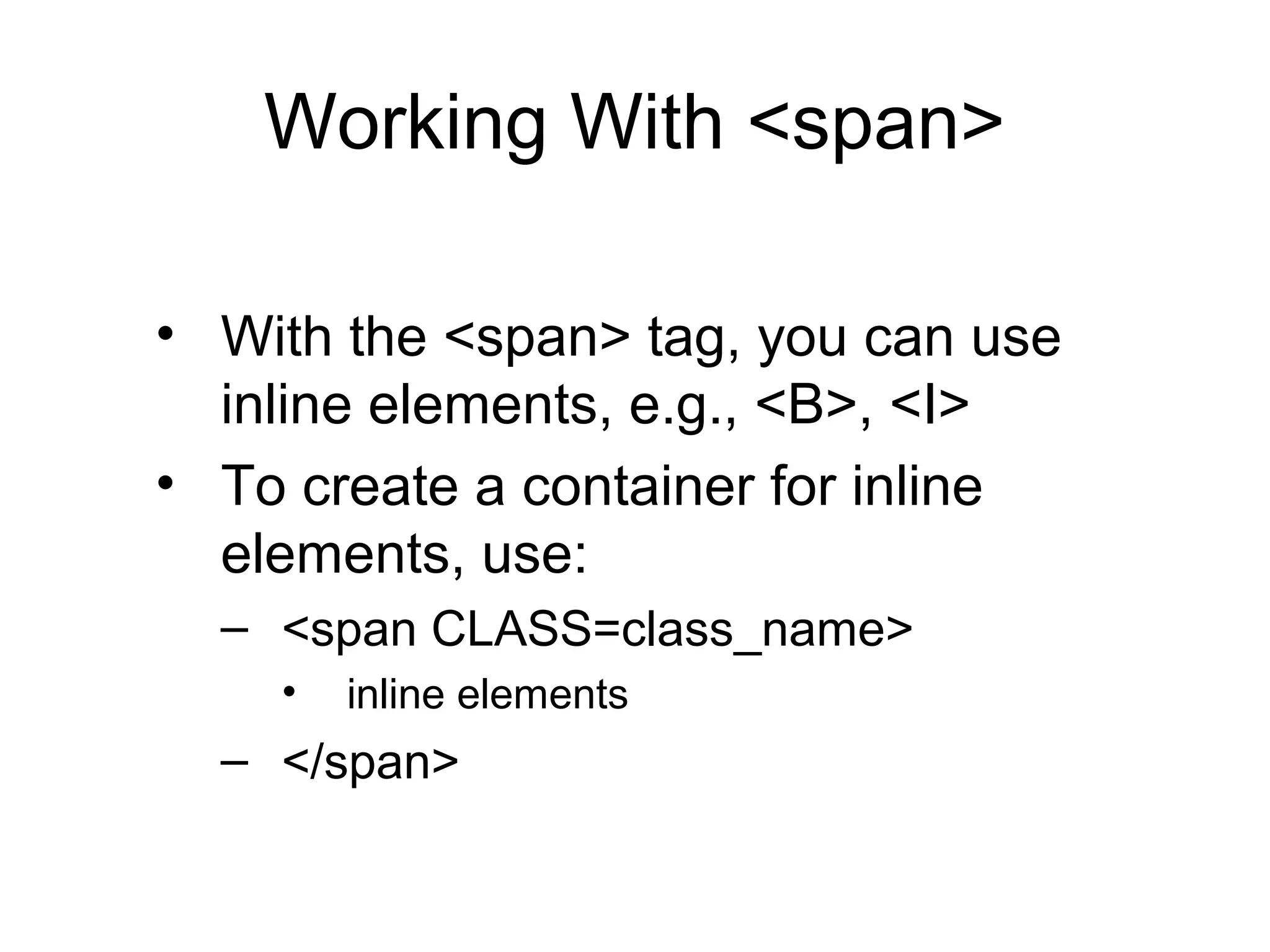 Working With <span>

• With the <span> tag, you can use inline elements, e.g., <B>, <I>
• To create a container for inline elements, use:
– <span CLASS=class_name>
• inline elements
– </span>